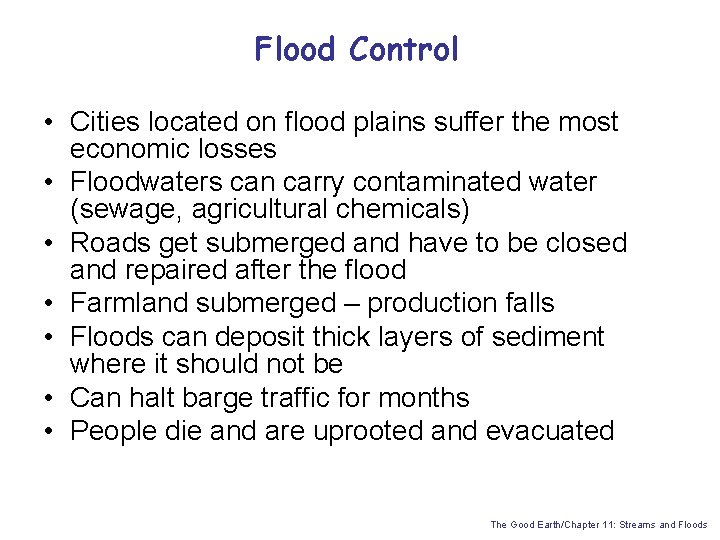 Flood Control

• Cities located on flood plains suffer the most economic losses
• Floodwaters can carry contaminated water (sewage, agricultural chemicals)
• Roads get submerged and have to be closed and repaired after the flood
• Farmland submerged – production falls
• Floods can deposit thick layers of sediment where it should not be
• Can halt barge traffic for months
• People die and are uprooted and evacuated

The Good Earth/Chapter 11: Streams and Floods